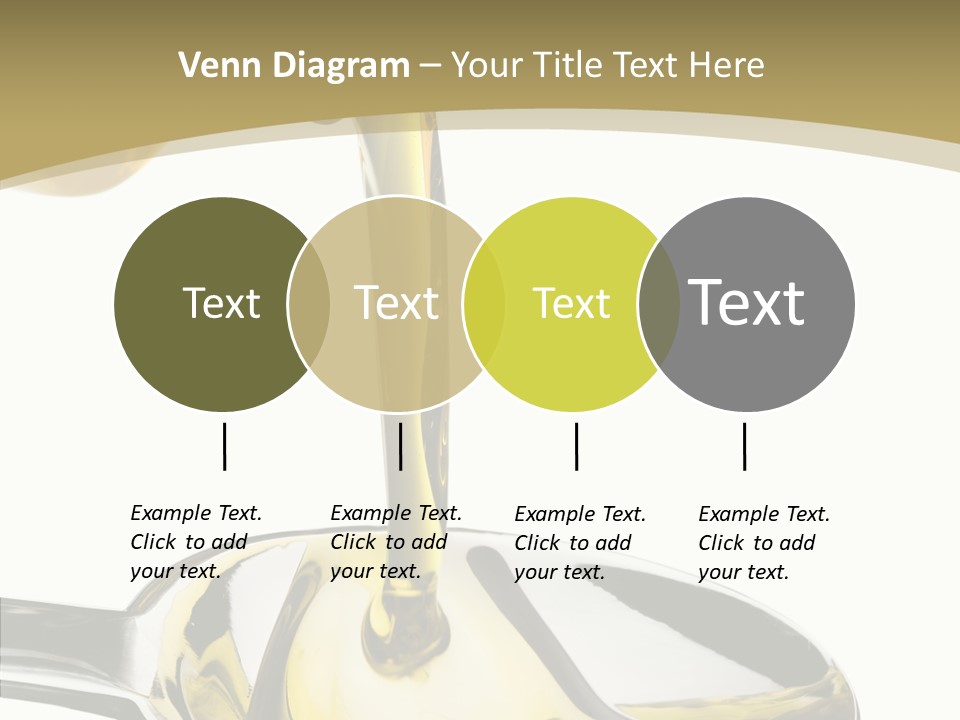 Venn Diagram – Your Title Text Here

Text

Text

Text

Text

Example Text. Click to add your text.

Example Text. Click to add your text.

Example Text. Click to add your text.

Example Text. Click to add your text.